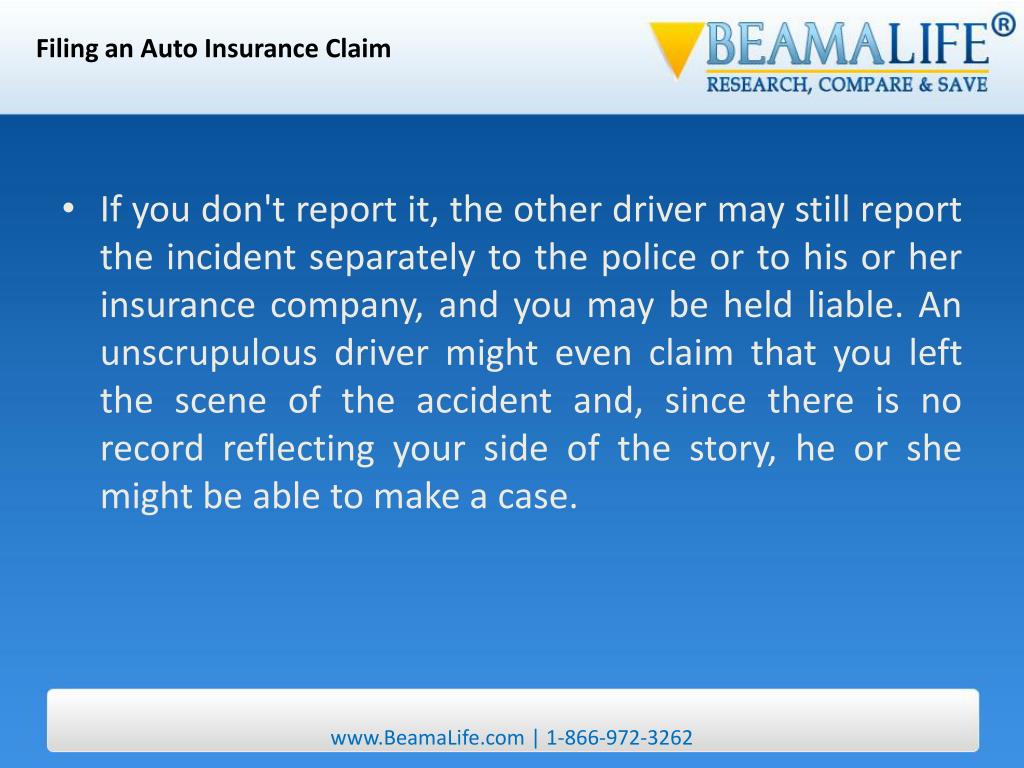 Filing an Auto Insurance Claim

BEAMALIFE®
RESEARCH, COMPARE & SAVE

• If you don't report it, the other driver may still report the incident separately to the police or to his or her insurance company, and you may be held liable. An unscrupulous driver might even claim that you left the scene of the accident and, since there is no record reflecting your side of the story, he or she might be able to make a case.

www.BeamaLife.com | 1-866-972-3262